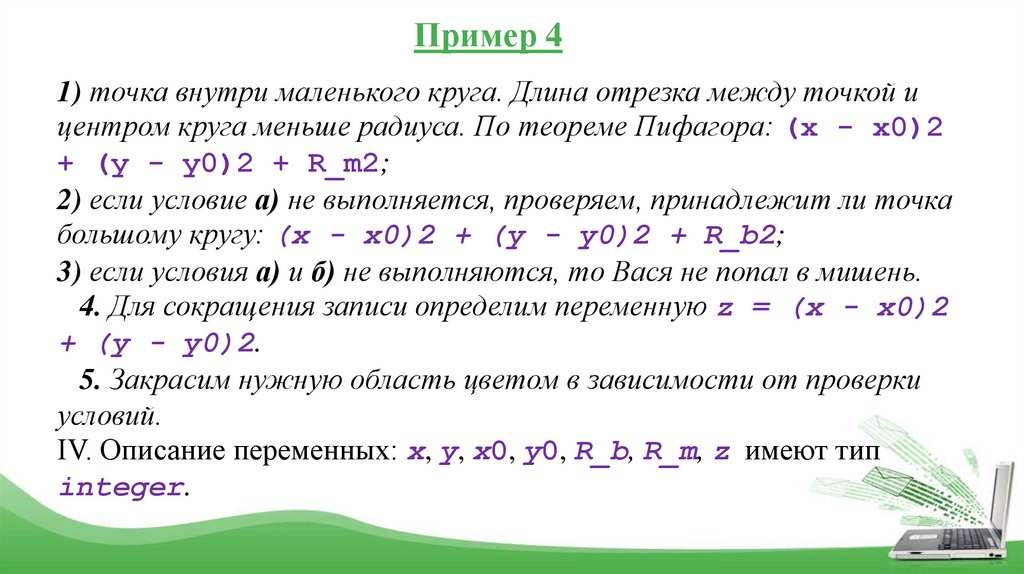 Пример 4

1) точка внутри маленького круга. Длина отрезка между точкой и центром круга меньше радиуса. По теореме Пифагора: (x - x0)2 + (y - y0)2 + R_m2;
2) если условие а) не выполняется, проверяем, принадлежит ли точка большому кругу: (x - x0)2 + (y - y0)2 + R_b2;
3) если условия а) и б) не выполняются, то Вася не попал в мишень.
4. Для сокращения записи определим переменную z = (x - x0)2 + (y - y0)2.
5. Закрасим нужную область цветом в зависимости от проверки условий.
IV. Описание переменных: x, y, x0, y0, R_b, R_m, z имеют тип integer.